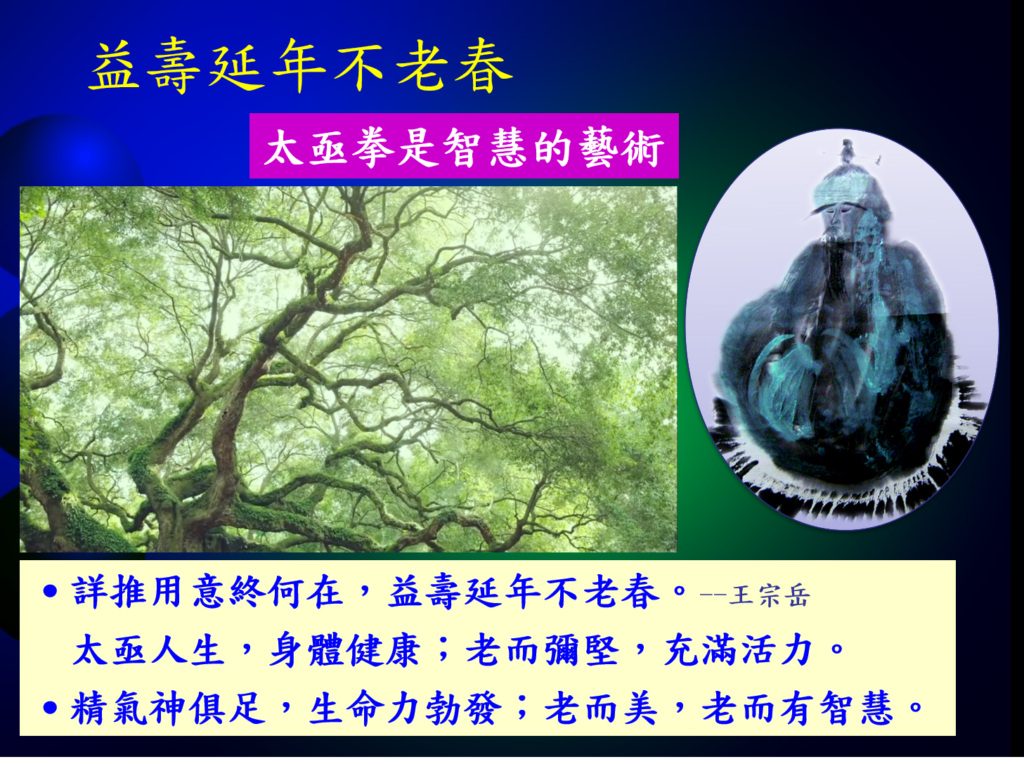 益壽延年不老春

太亟拳是智慧的藝術

• 詳推用意終何在，益壽延年不老春。--王宗岳

太亟人生，身體健康；老而彌堅，充滿活力。

• 精氣神俱足，生命力勃發；老而美，老而有智慧。